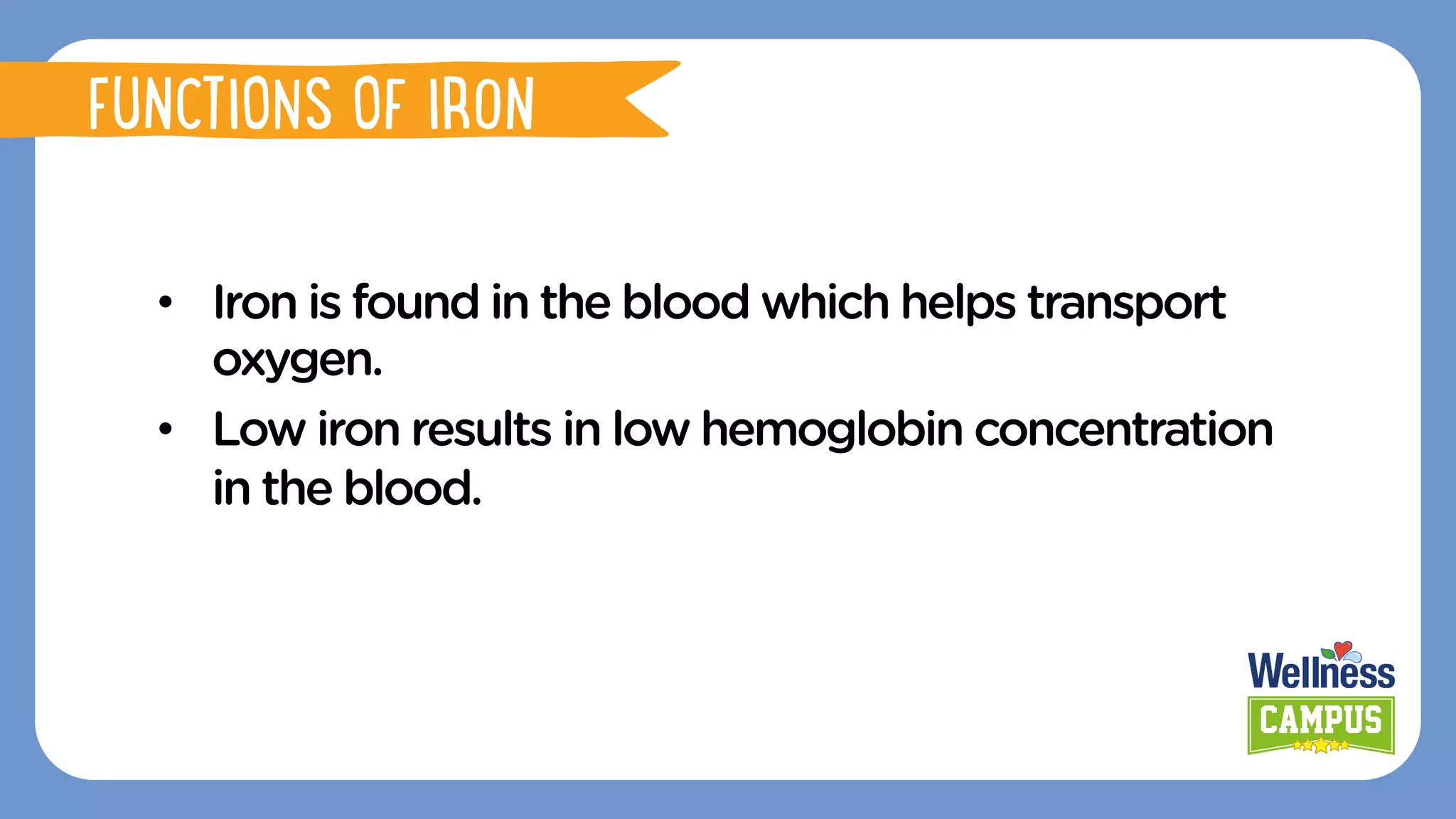 FUNCTIONS OF IRON

• Iron is found in the blood which helps transport oxygen.
• Low iron results in low hemoglobin concentration in the blood.

Wellness
CAMPUS